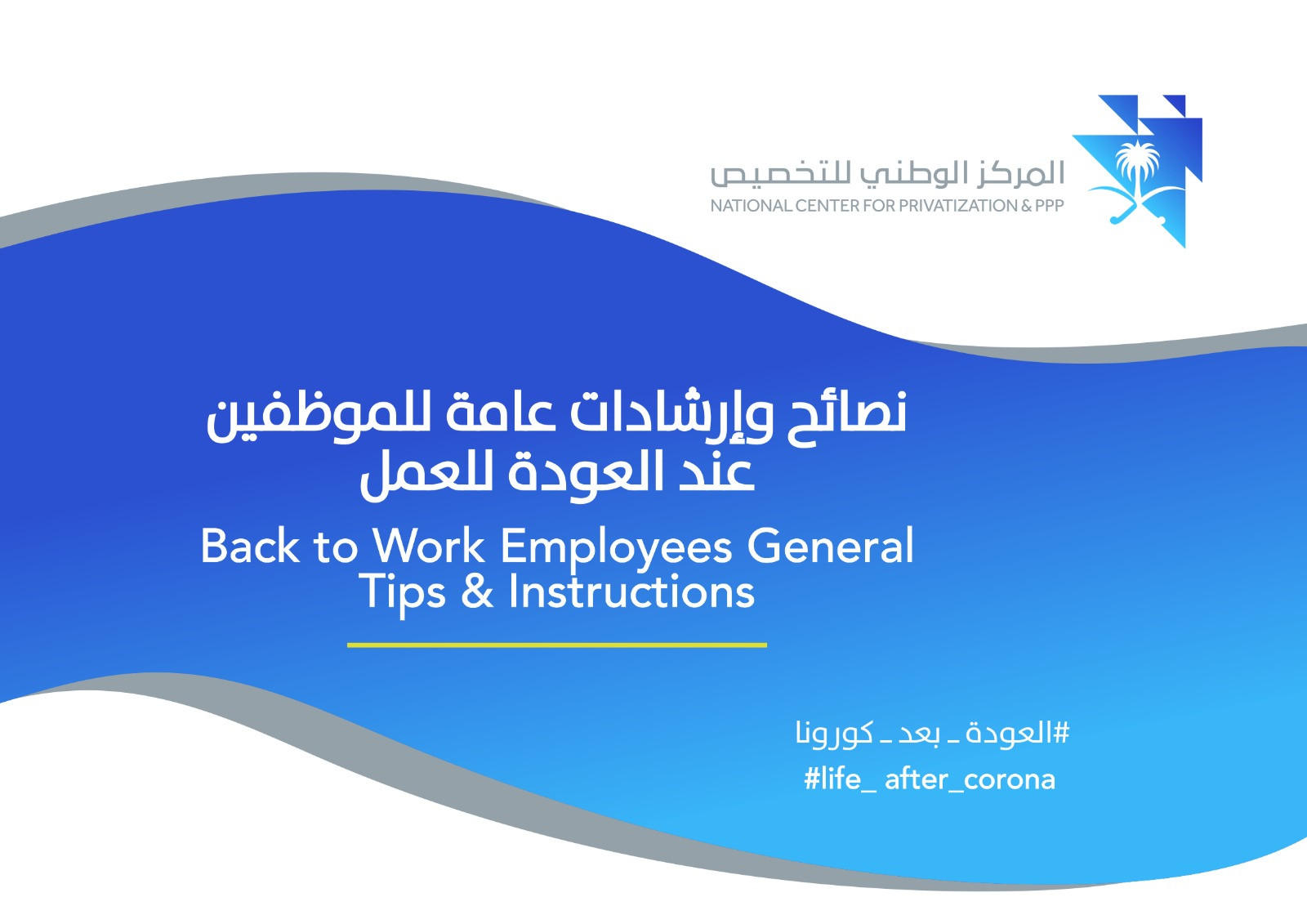 المركز الوطني للتخصيص
NATIONAL CENTER FOR PRIVATIZATION & PPP

نصائح وإرشادات عامة للموظفين عند العودة للعمل
Back to Work Employees General Tips & Instructions

#العودة_بعد_كورونا
#life_ after_corona